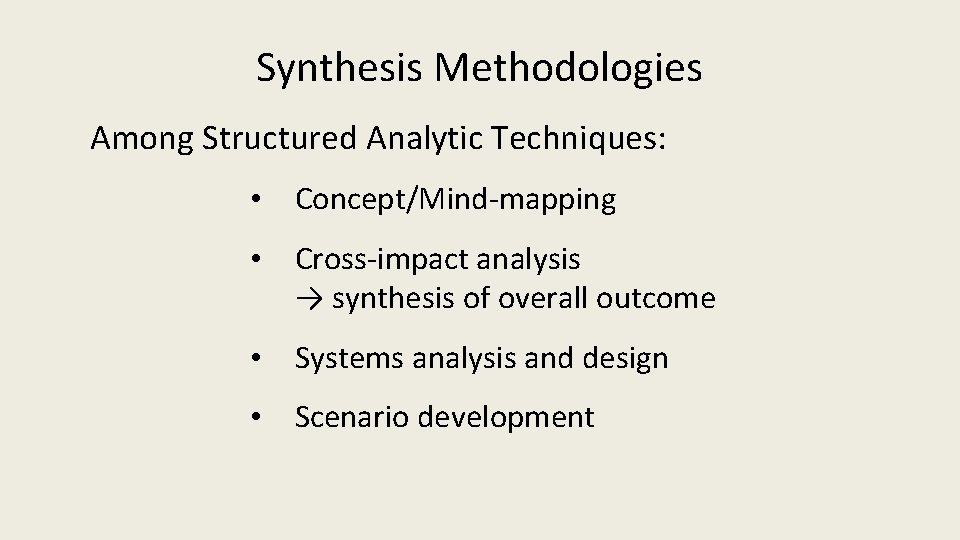 Synthesis Methodologies

Among Structured Analytic Techniques:

• Concept/Mind-mapping

• Cross-impact analysis
→ synthesis of overall outcome

• Systems analysis and design

• Scenario development